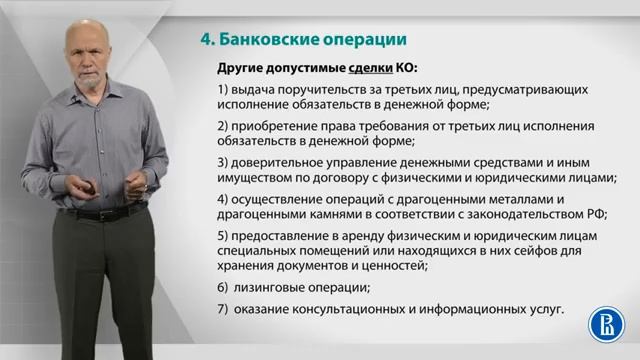 4. Банковские операции

Другие допустимые сделки КО:

1) выдача поручительств за третьих лиц, предусматривающих исполнение обязательств в денежной форме;

2) приобретение права требования от третьих лиц исполнения обязательств в денежной форме;

3) доверительное управление денежными средствами и иным имуществом по договору с физическими и юридическими лицами;

4) осуществление операций с драгоценными металлами и драгоценными камнями в соответствии с законодательством РФ;

5) предоставление в аренду физическим и юридическим лицам специальных помещений или находящихся в них сейфов для хранения документов и ценностей;

6) лизинговые операции;

7) оказание консультационных и информационных услуг.